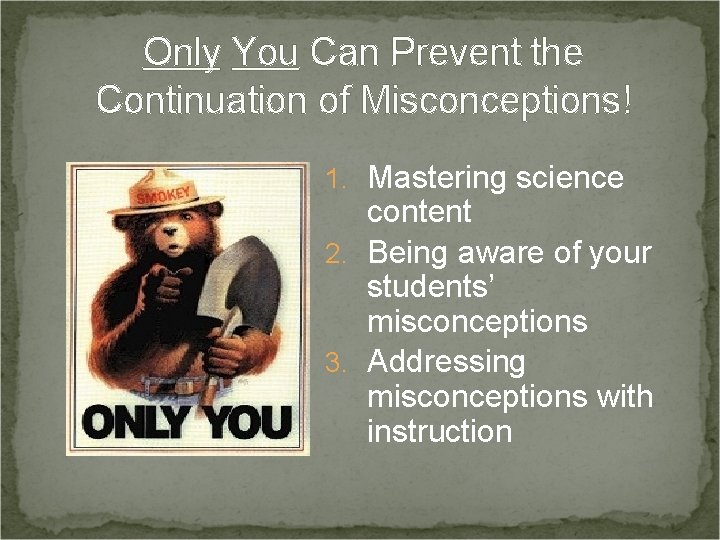 Only You Can Prevent the Continuation of Misconceptions!

SMOKEY

ONLY YOU

1. Mastering science content
2. Being aware of your students' misconceptions
3. Addressing misconceptions with instruction